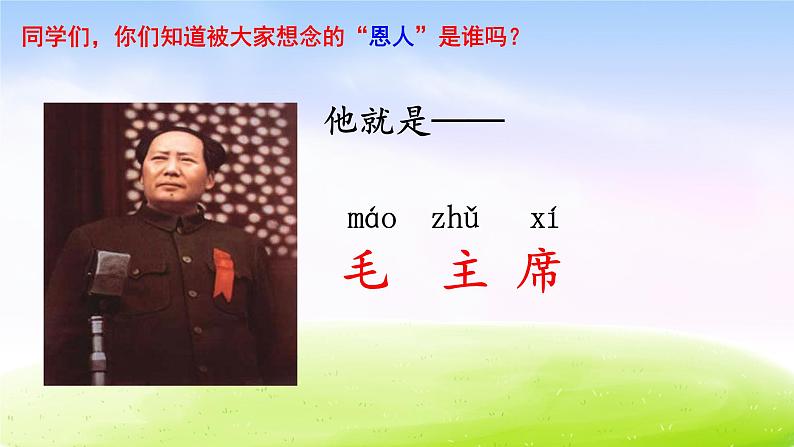 同学们，你们知道被大家想念的“恩人”是谁吗？

他就是——

máo zhǔ xí
毛 主 席